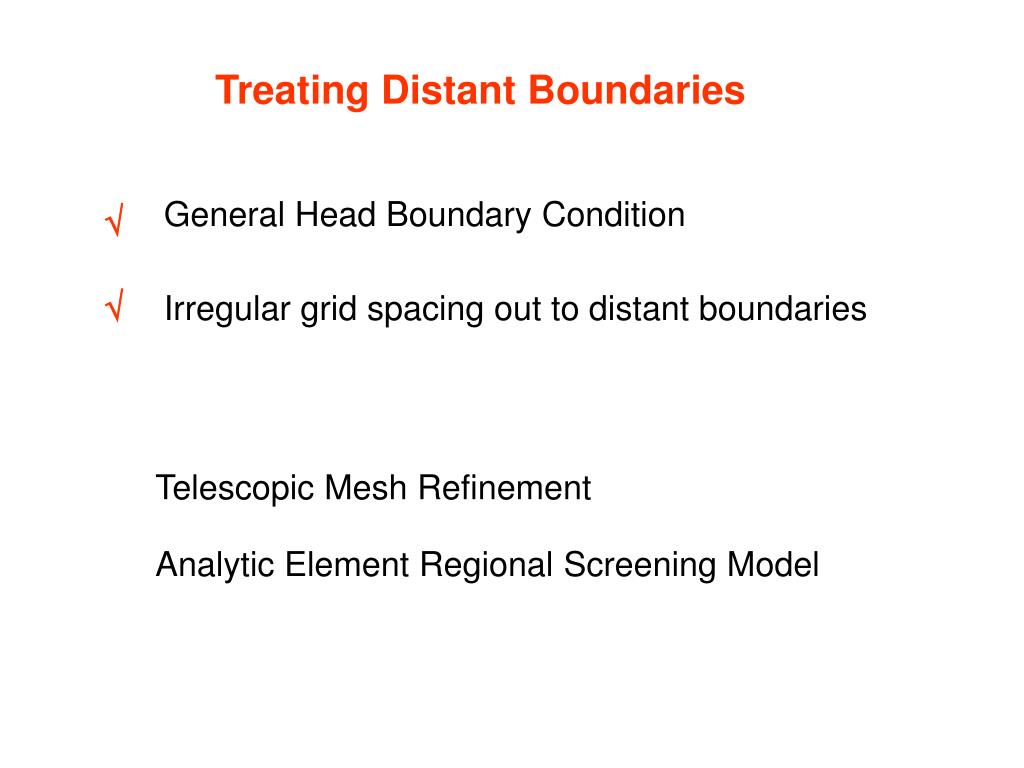 Treating Distant Boundaries

√ General Head Boundary Condition

√ Irregular grid spacing out to distant boundaries

Telescopic Mesh Refinement

Analytic Element Regional Screening Model